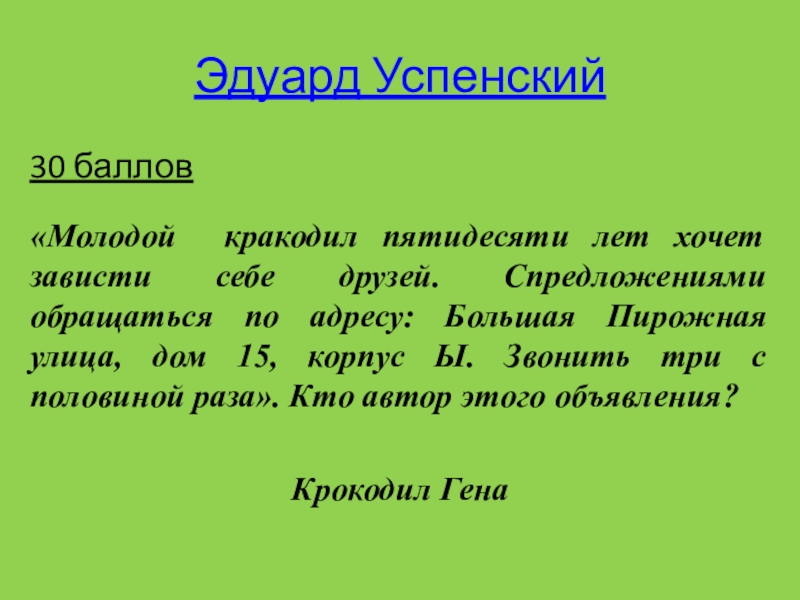 Эдуард Успенский

30 баллов

«Молодой кракодил пятидесяти лет хочет зависти себе друзей. Спредложениями обращаться по адресу: Большая Пирожная улица, дом 15, корпус Ы. Звонить три с половиной раза». Кто автор этого объявления?

Крокодил Гена